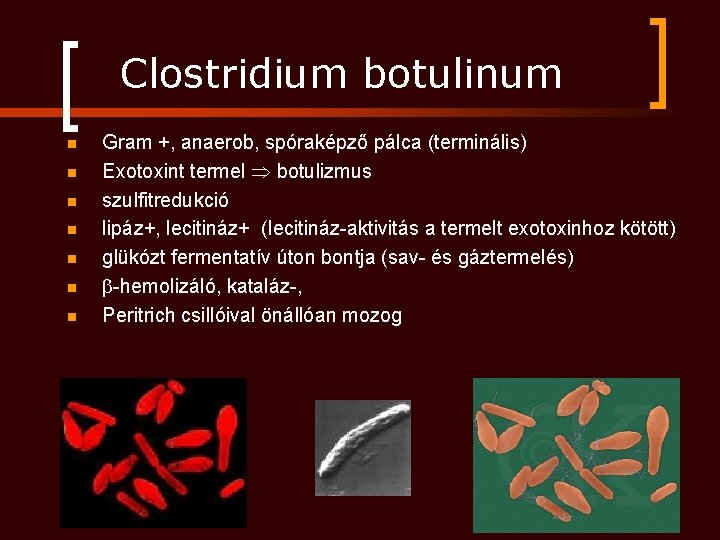 Clostridium botulinum

- Gram +, anaerob, spóraképző pálca (terminális)
- Exotoxint termel $\Rightarrow$ botulizmus
- szulfitredukció
- lipáz+, lecitináz+ (lecitináz-aktivitás a termelt exotoxinhoz kötött)
- glükózt fermentatív úton bontja (sav- és gáztermelés)
- $\beta$-hemolizáló, kataláz-,
- Peritrich csillóival önállóan mozog